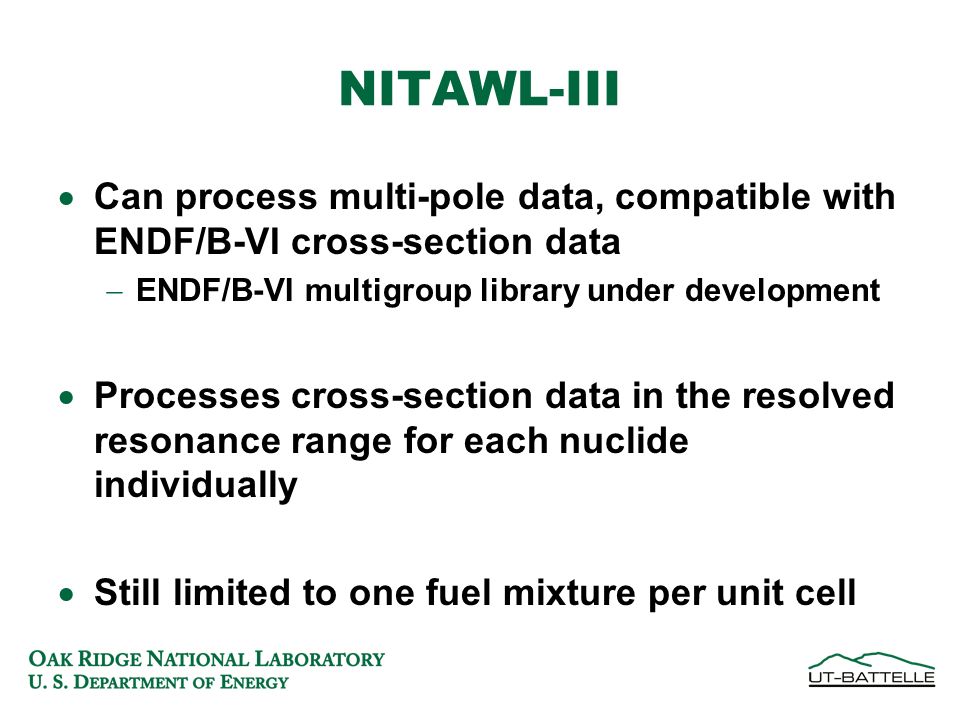 NITAWL-III

• Can process multi-pole data, compatible with ENDF/B-VI cross-section data
– ENDF/B-VI multigroup library under development

• Processes cross-section data in the resolved resonance range for each nuclide individually

• Still limited to one fuel mixture per unit cell

OAK RIDGE NATIONAL LABORATORY
U. S. DEPARTMENT OF ENERGY

UT-BATTELLE